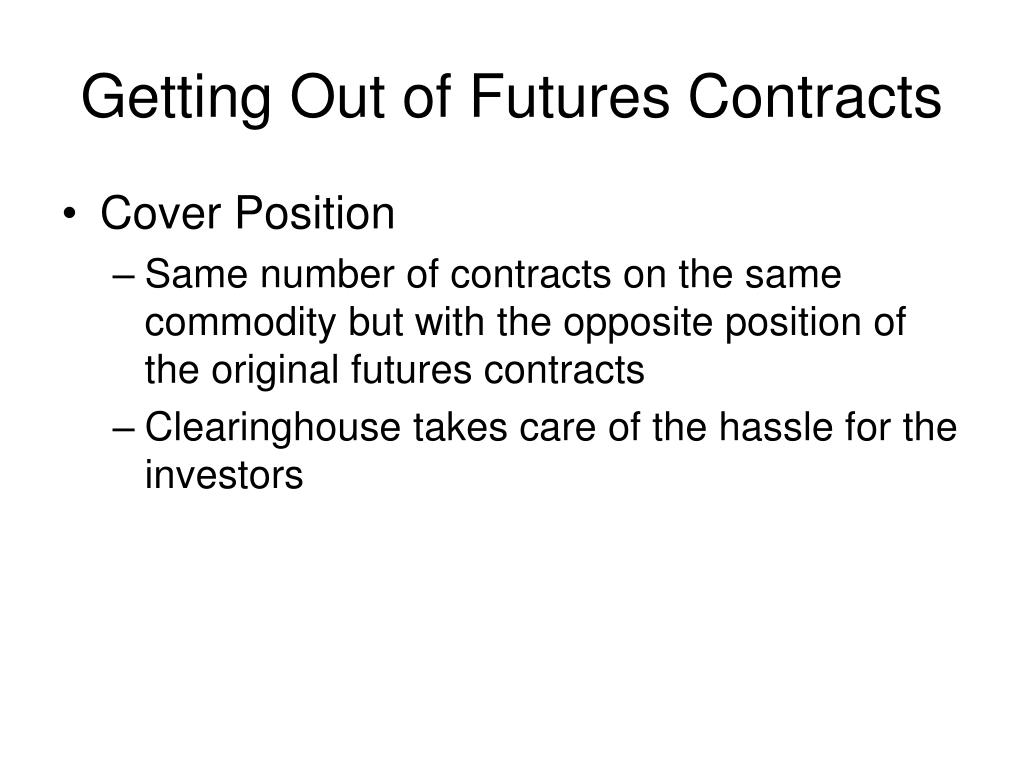 Getting Out of Futures Contracts

• Cover Position
– Same number of contracts on the same commodity but with the opposite position of the original futures contracts
– Clearinghouse takes care of the hassle for the investors